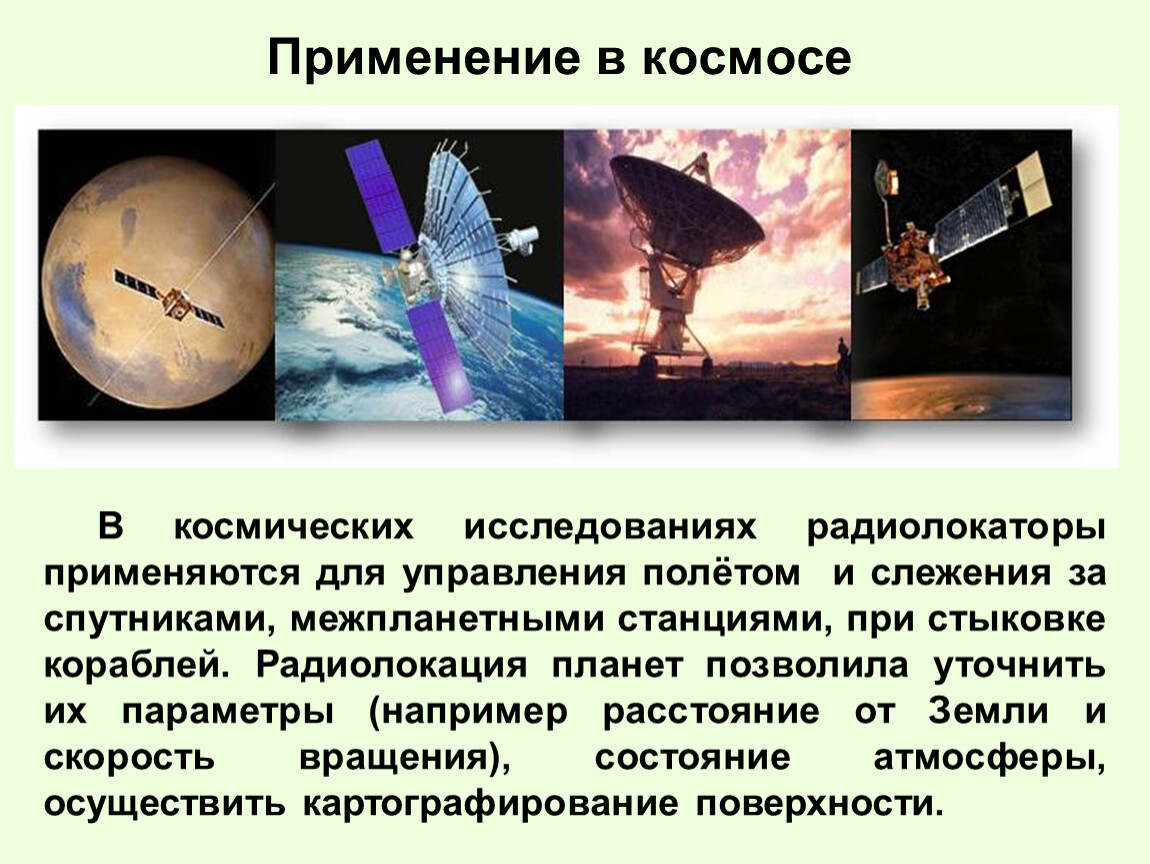 Применение в космосе

В космических исследованиях радиолокаторы применяются для управления полётом и слежения за спутниками, межпланетными станциями, при стыковке кораблей. Радиолокация планет позволила уточнить их параметры (например расстояние от Земли и скорость вращения), состояние атмосферы, осуществить картографирование поверхности.